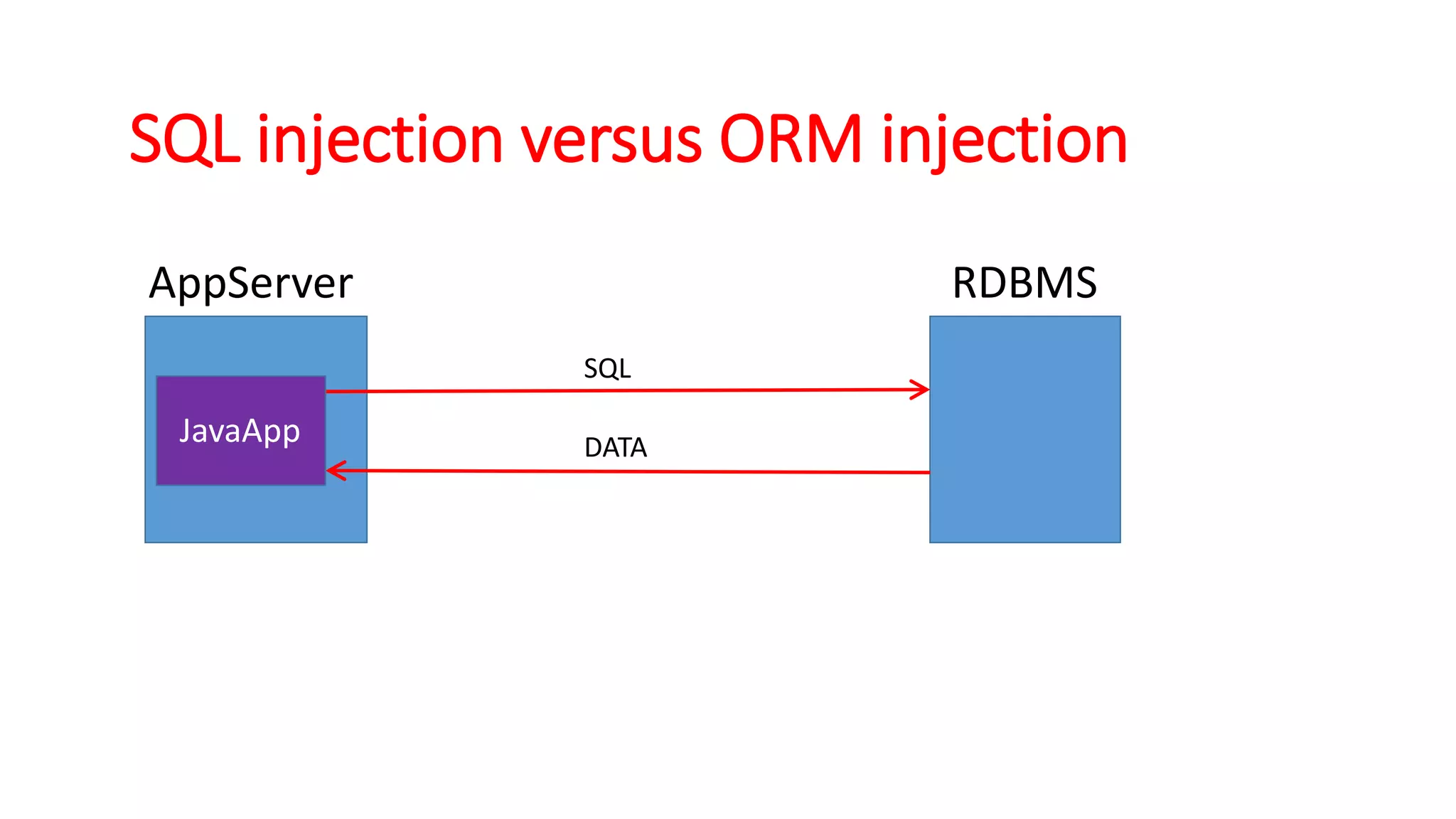 SQL injection versus ORM injection

AppServer

RDBMS

JavaApp

SQL

DATA